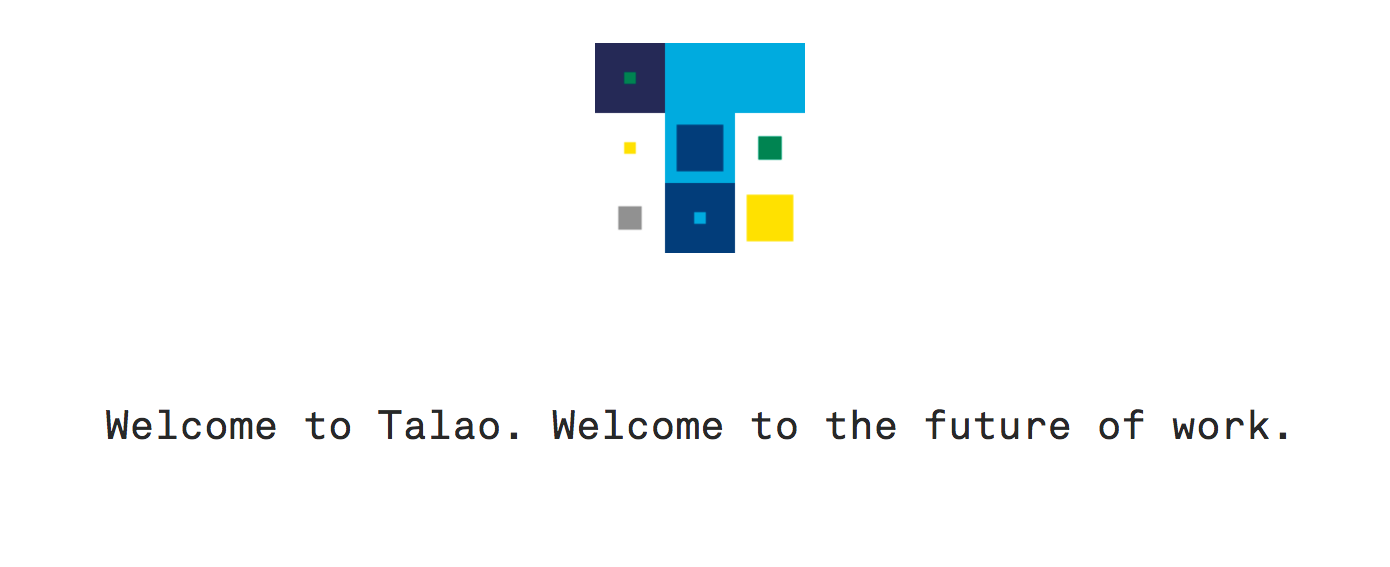 Welcome to Talao. Welcome to the future of work.